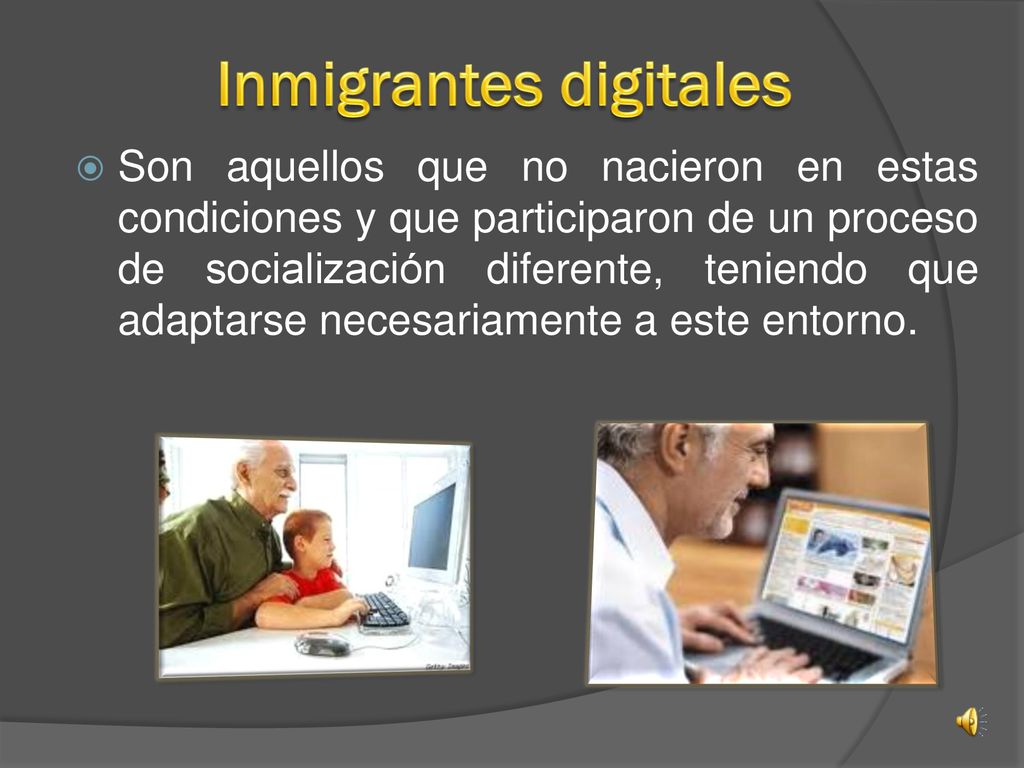 Inmigrantes digitales

Son aquellos que no nacieron en estas condiciones y que participaron de un proceso de socialización diferente, teniendo que adaptarse necesariamente a este entorno.

Getty Images